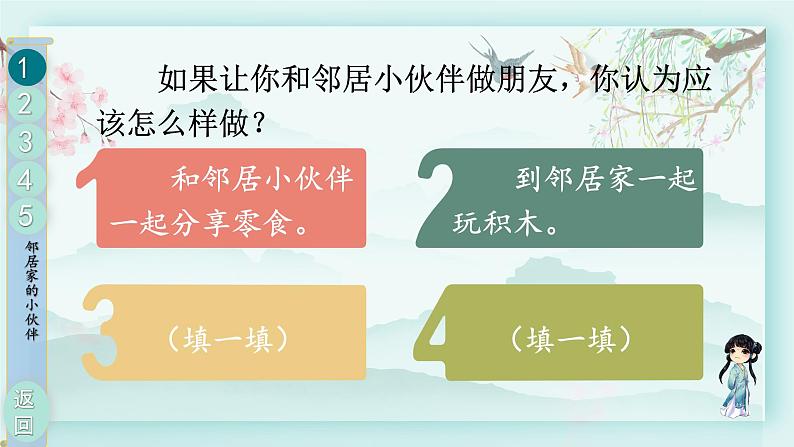 1
2
3
4
5
邻居家的小伙伴
返回

如果让你和邻居小伙伴做朋友，你认为应该怎么样做？

1 和邻居小伙伴一起分享零食。

2 到邻居家一起玩积木。

3 （填一填）

4 （填一填）